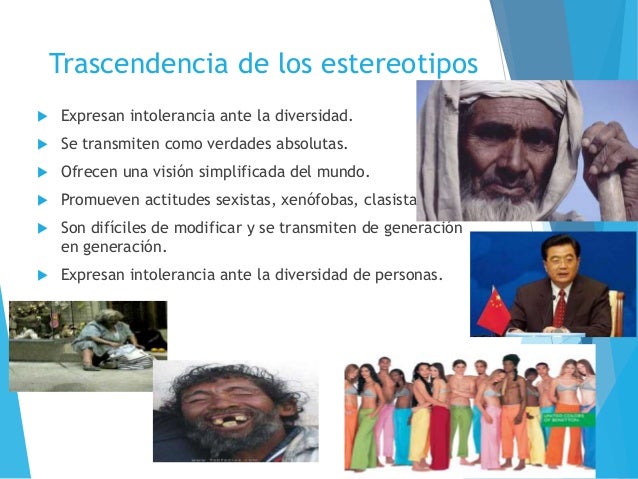 Trascendencia de los estereotipos

Expresan intolerancia ante la diversidad.

Se transmiten como verdades absolutas.

Ofrecen una visión simplificada del mundo.

Promueven actitudes sexistas, xenófobas, clasista

Son difíciles de modificar y se transmiten de generación en generación.

Expresan intolerancia ante la diversidad de personas.

UNITED COLORS OF BENETTON.